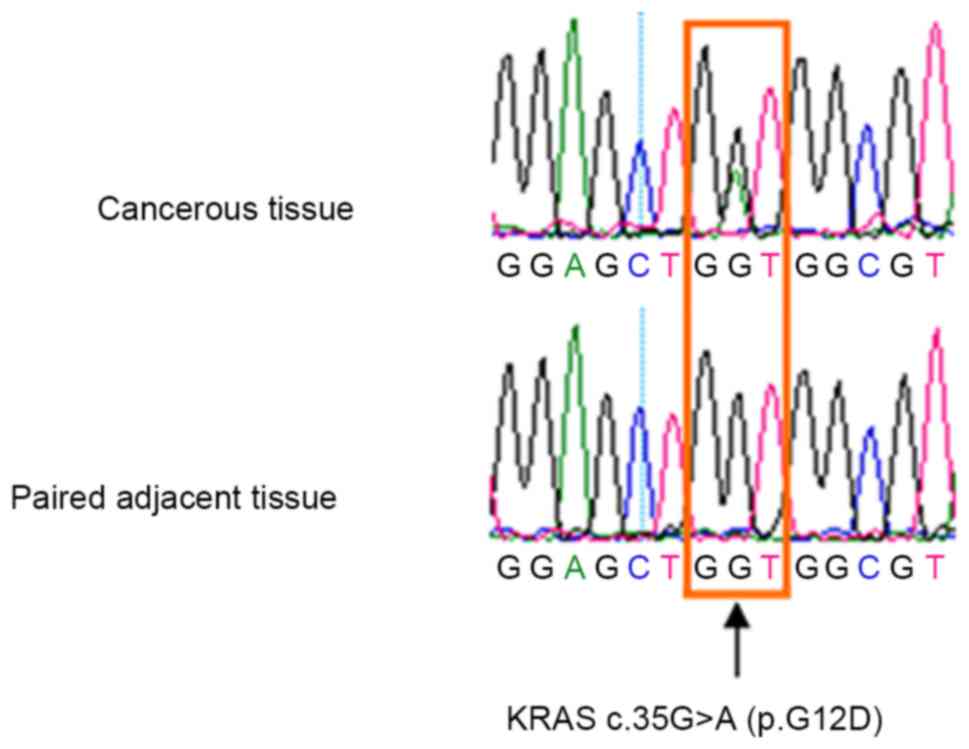 Cancerous tissue

G G A G C T G G T G G C G T

Paired adjacent tissue

G G A G C T G G T G G C G T

KRAS c.35G>A (p.G12D)